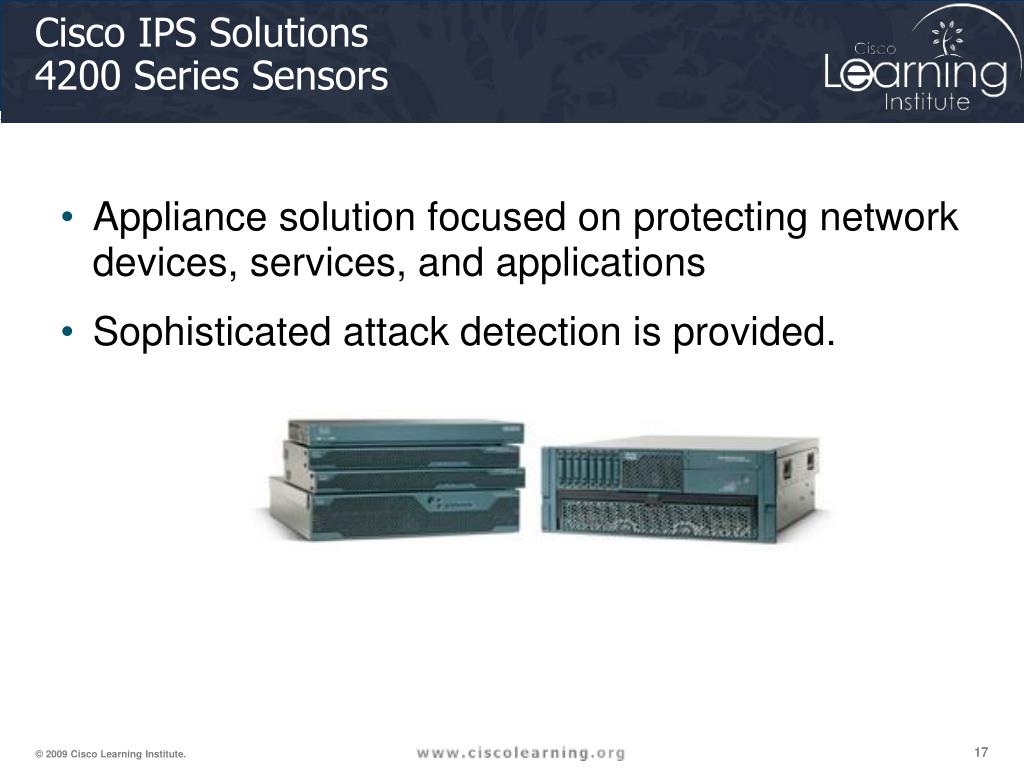 Cisco IPS Solutions
4200 Series Sensors

Cisco Learning Institute

• Appliance solution focused on protecting network devices, services, and applications
• Sophisticated attack detection is provided.

© 2009 Cisco Learning Institute.

www.ciscolearning.org

17